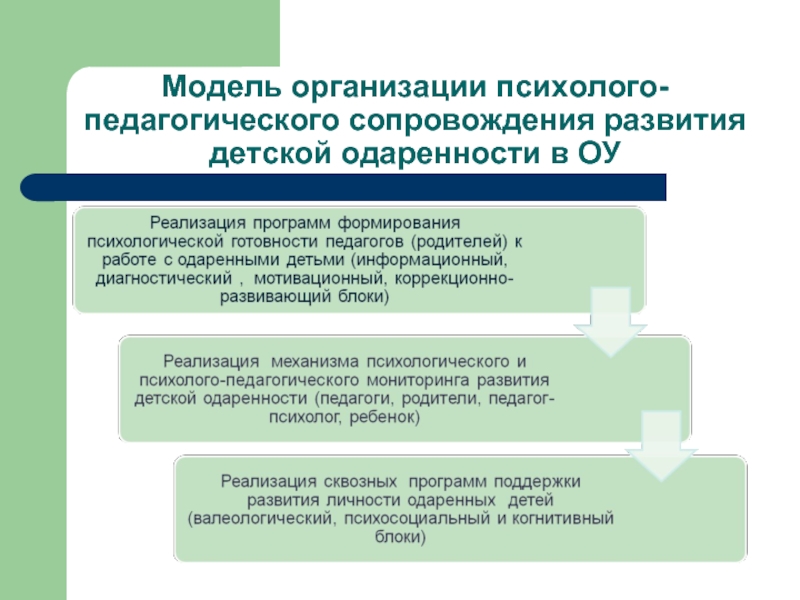 Модель организации психолого-педагогического сопровождения развития детской одаренности в ОУ

Реализация программ формирования психологической готовности педагогов (родителей) к работе с одаренными детьми (информационный, диагностический , мотивационный, коррекционно-развивающий блоки)

Реализация механизма психологического и психолого-педагогического мониторинга развития детской одаренности (педагоги, родители, педагог-психолог, ребенок)

Реализация сквозных программ поддержки развития личности одаренных детей (валеологический, психосоциальный и когнитивный блоки)